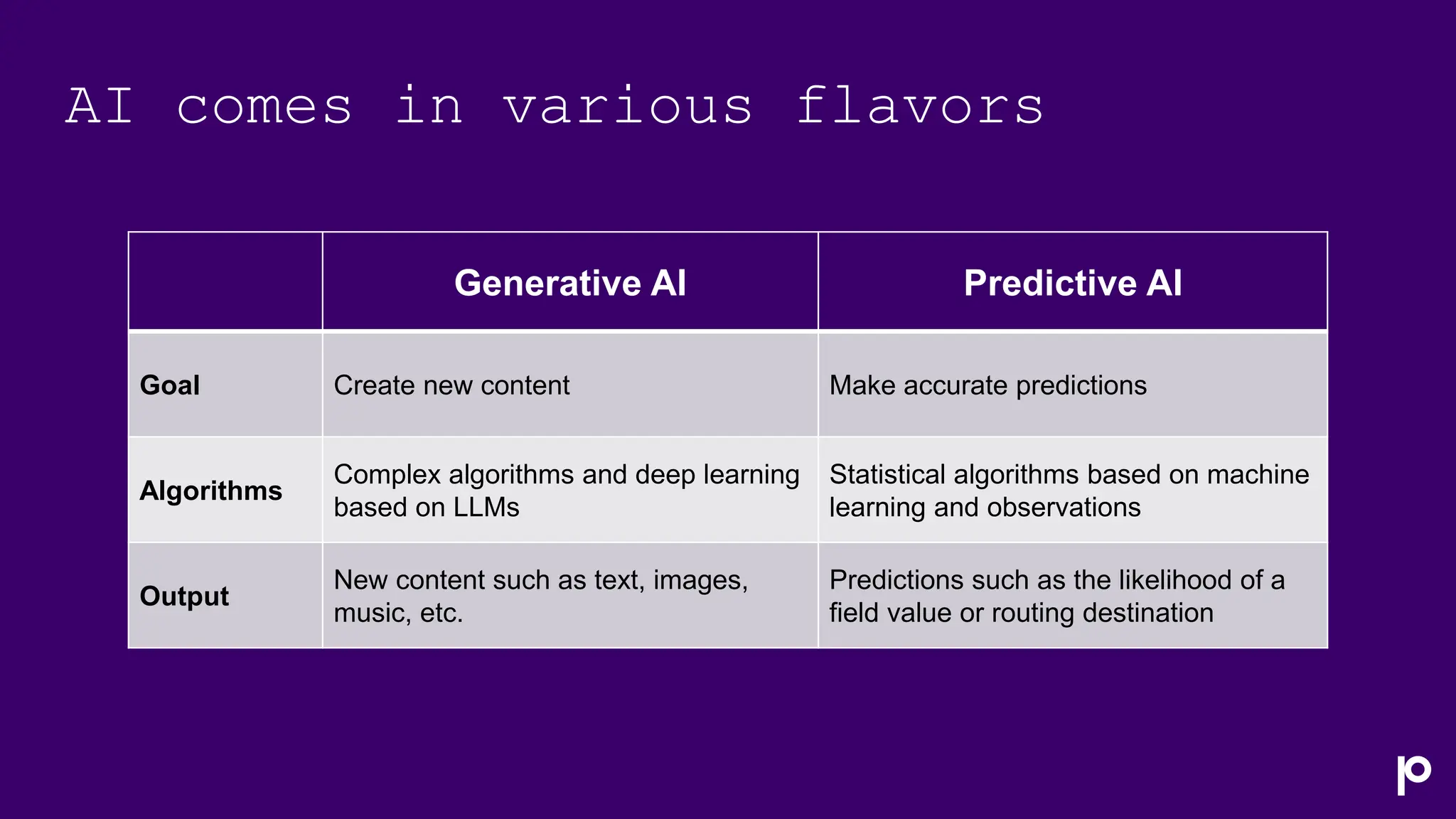 AI comes in various flavors

| | Generative AI | Predictive AI |
|---|---|---|
| **Goal** | Create new content | Make accurate predictions |
| **Algorithms** | Complex algorithms and deep learning based on LLMs | Statistical algorithms based on machine learning and observations |
| **Output** | New content such as text, images, music, etc. | Predictions such as the likelihood of a field value or routing destination |